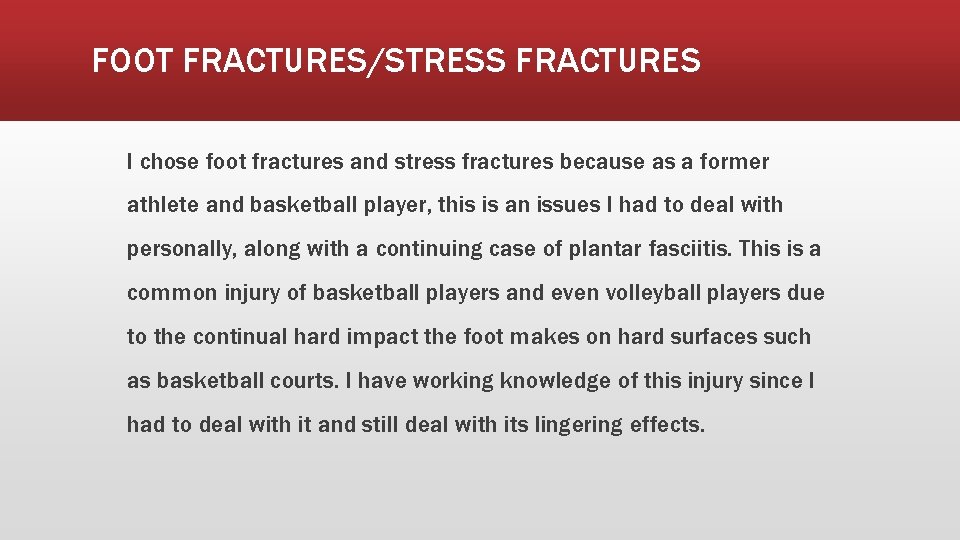 FOOT FRACTURES/STRESS FRACTURES

I chose foot fractures and stress fractures because as a former athlete and basketball player, this is an issues I had to deal with personally, along with a continuing case of plantar fasciitis. This is a common injury of basketball players and even volleyball players due to the continual hard impact the foot makes on hard surfaces such as basketball courts. I have working knowledge of this injury since I had to deal with it and still deal with its lingering effects.